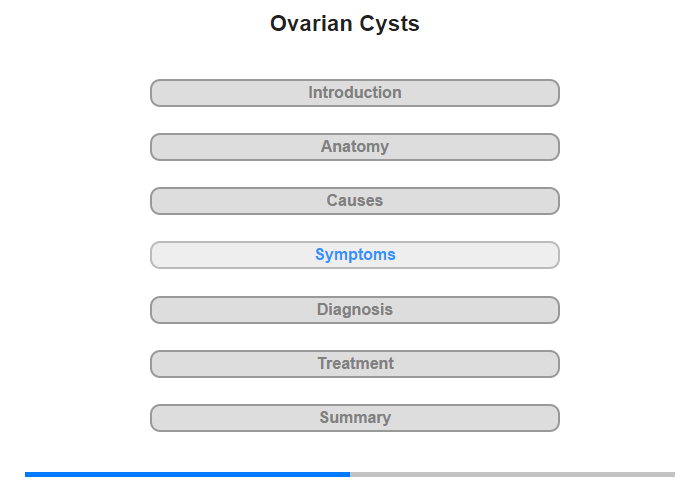 Ovarian Cysts

Introduction

Anatomy

Causes

Symptoms

Diagnosis

Treatment

Summary